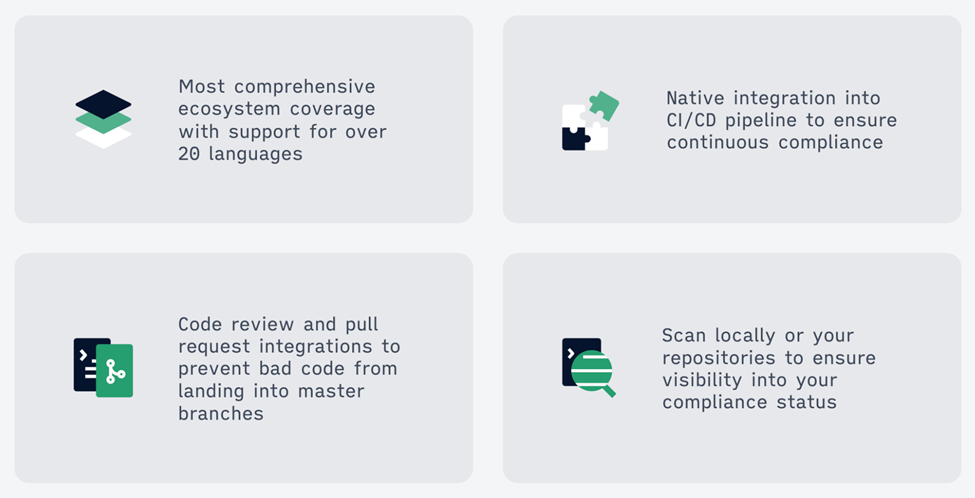 Most comprehensive ecosystem coverage with support for over 20 languages

Native integration into CI/CD pipeline to ensure continuous compliance

Code review and pull request integrations to prevent bad code from landing into master branches

Scan locally or your repositories to ensure visibility into your compliance status